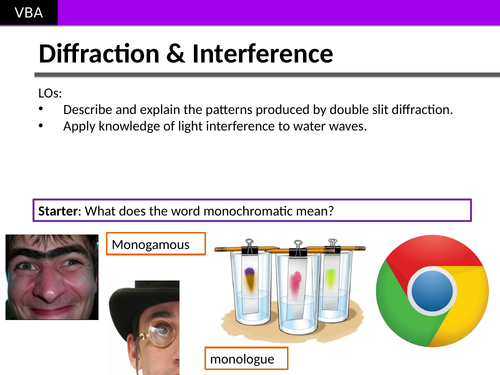 VBA

Diffraction & Interference

LOs:
• Describe and explain the patterns produced by double slit diffraction.
• Apply knowledge of light interference to water waves.

**Starter**: What does the word monochromatic mean?

Monogamous

monologue